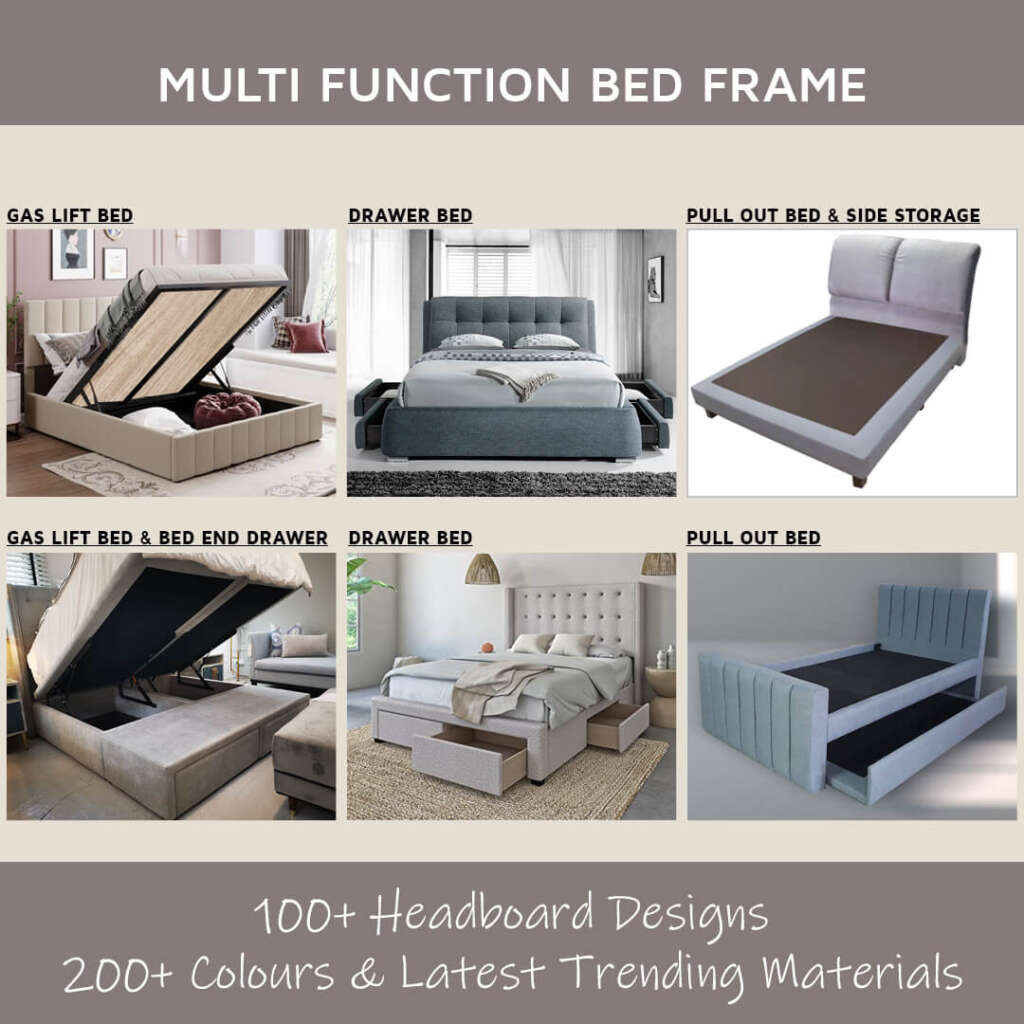 MULTI FUNCTION BED FRAME

GAS LIFT BED

DRAWER BED

PULL OUT BED & SIDE STORAGE

GAS LIFT BED & BED END DRAWER

DRAWER BED

PULL OUT BED

100+ Headboard Designs
200+ Colours & Latest Trending Materials